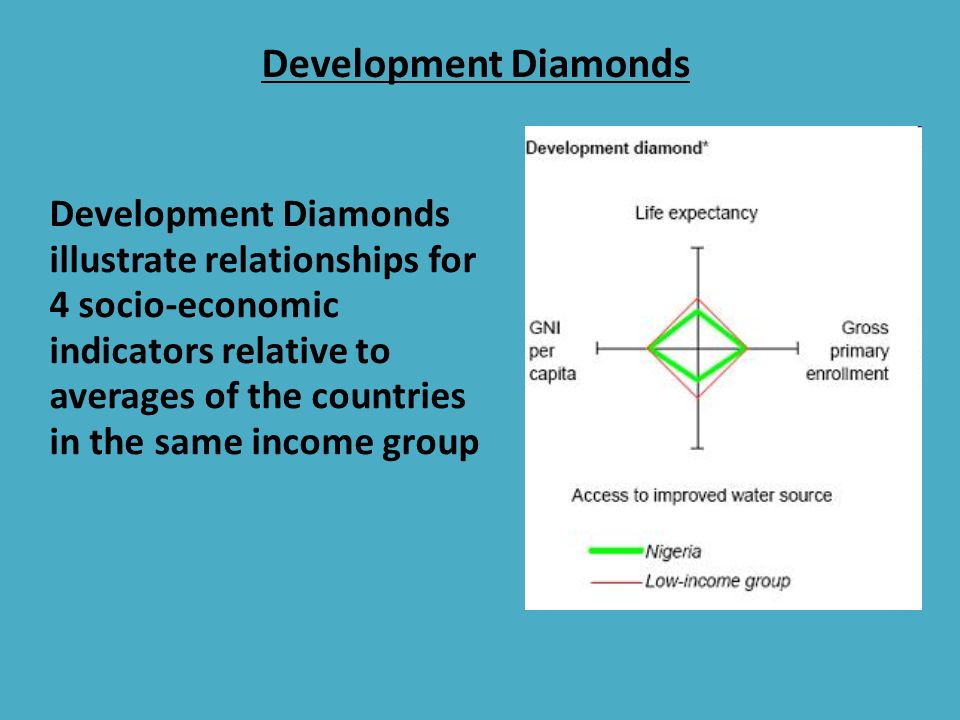 Development Diamonds

Development Diamonds illustrate relationships for 4 socio-economic indicators relative to averages of the countries in the same income group

Development diamond*

Life expectancy

GNI per capita

Gross primary enrollment

Access to improved water source

Nigeria

Low-income group